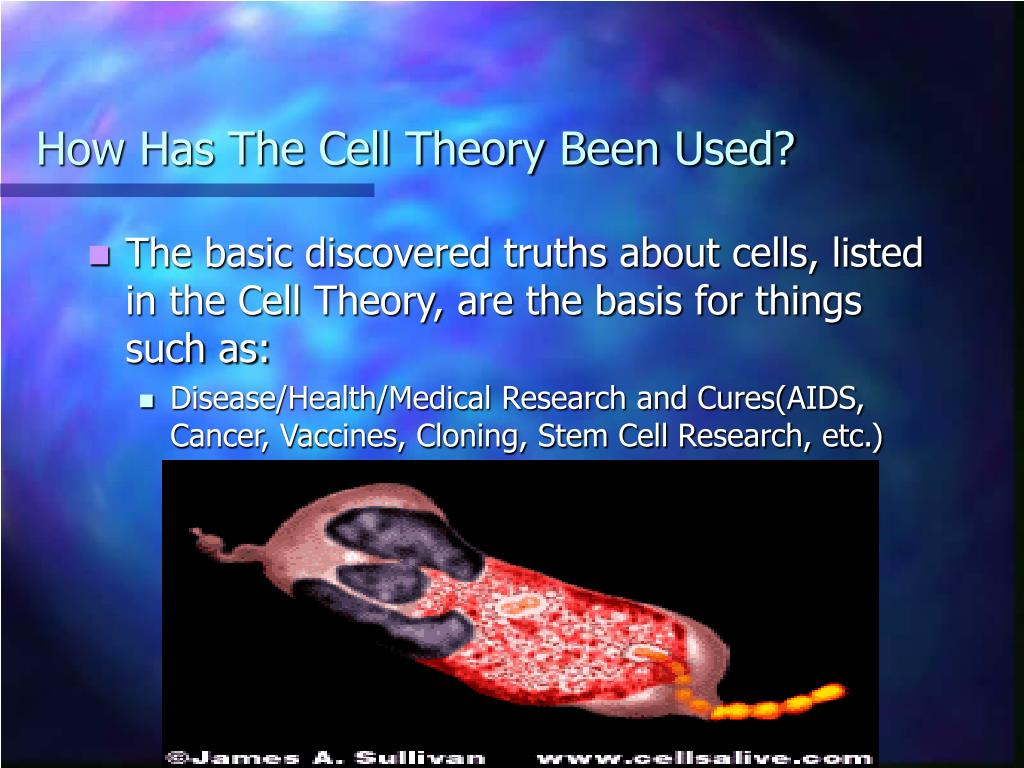 How Has The Cell Theory Been Used?

The basic discovered truths about cells, listed in the Cell Theory, are the basis for things such as:

Disease/Health/Medical Research and Cures(AIDS, Cancer, Vaccines, Cloning, Stem Cell Research, etc.)

©James A. Sullivan www.cellsalive.com